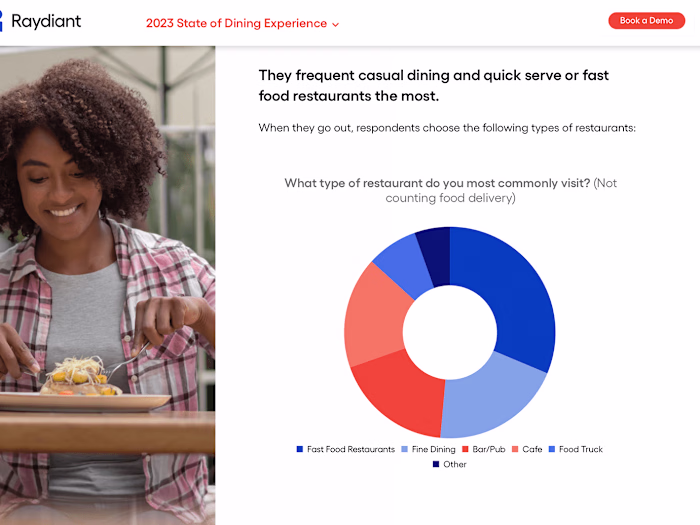 Raydiant

2023 State of Dining Experience

Book a Demo

They frequent casual dining and quick serve or fast food restaurants the most.

When they go out, respondents choose the following types of restaurants:

What type of restaurant do you most commonly visit? (Not counting food delivery)

Fast Food Restaurants
Fine Dining
Bar/Pub
Cafe
Food Truck
Other